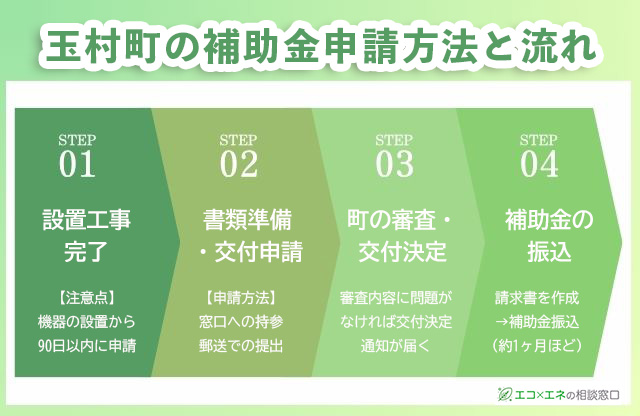 玉村町の補助金申請方法と流れ

STEP
01
設置工事完了
【注意点】
機器の設置から90日以内に申請

STEP
02
書類準備・交付申請
【申請方法】
窓口への持参
郵送での提出

STEP
03
町の審査・交付決定
審査内容に問題がなければ交付決定通知が届く

STEP
04
補助金の振込
請求書を作成
→補助金振込
(約1ヶ月ほど)

エコ×エネの相談窓口